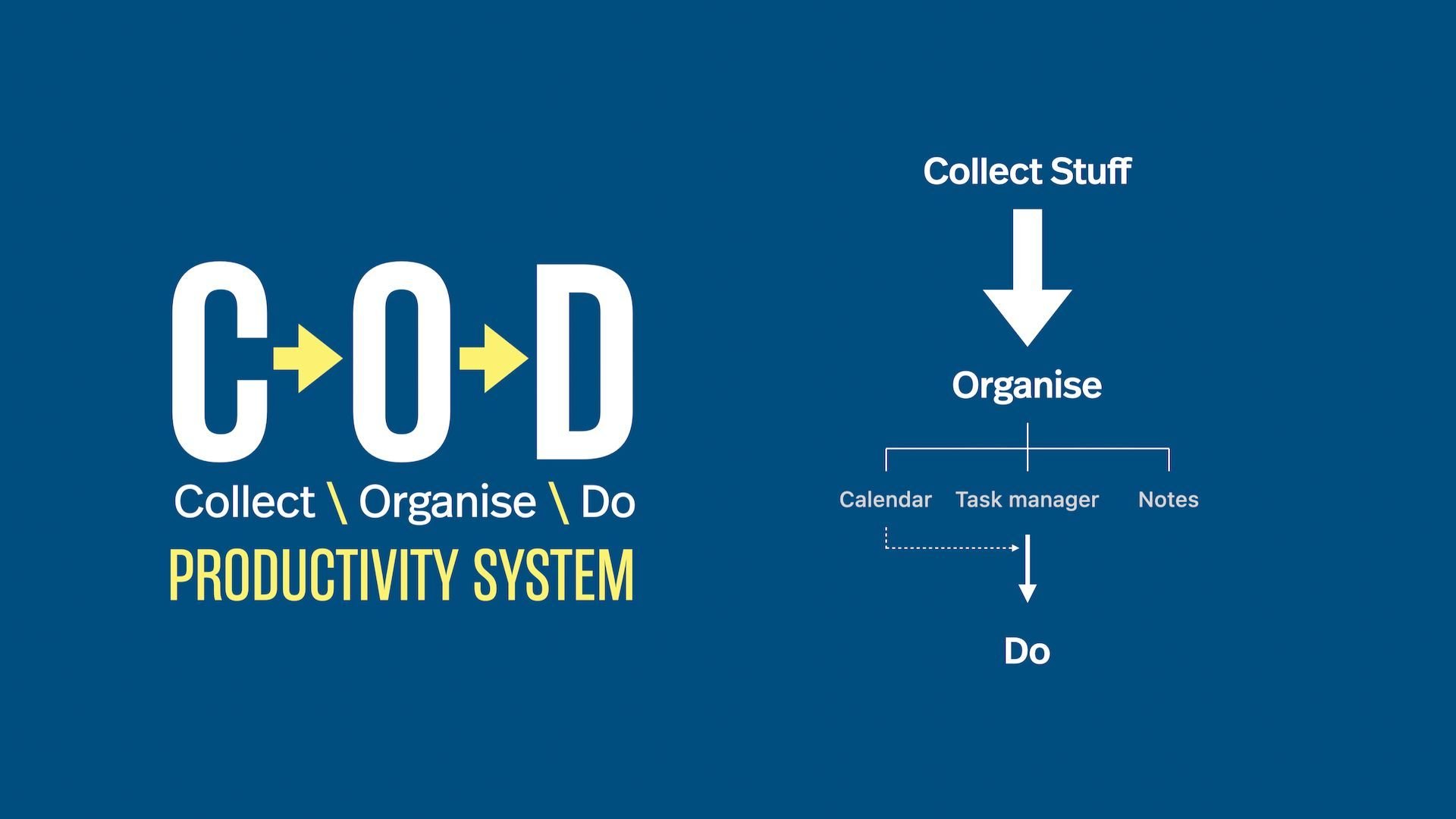 C O D
Collect \ Organise \ Do
PRODUCTIVITY SYSTEM

Collect Stuff

Organise

Calendar Task manager Notes

Do